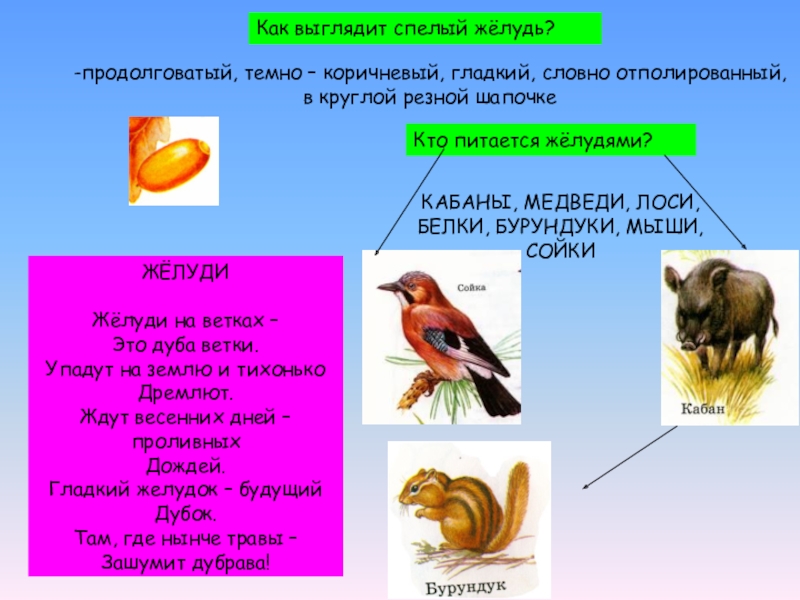 Как выглядит спелый жёлудь?

-продолговатый, темно – коричневый, гладкий, словно отполированный, в круглой резной шапочке

Кто питается жёлудями?

КАБАНЫ, МЕДВЕДИ, ЛОСИ, БЕЛКИ, БУРУНДУКИ, МЫШИ, СОЙКИ

ЖЁЛУДИ

Жёлуди на ветках –
Это дуба ветки.
Упадут на землю и тихонько
Дремлют.
Ждут весенних дней –
проливных
Дождей.
Гладкий желудок – будущий
Дубок.
Там, где нынче травы –
Зашумит дубрава!

Сойка

Кабан

Бурундук